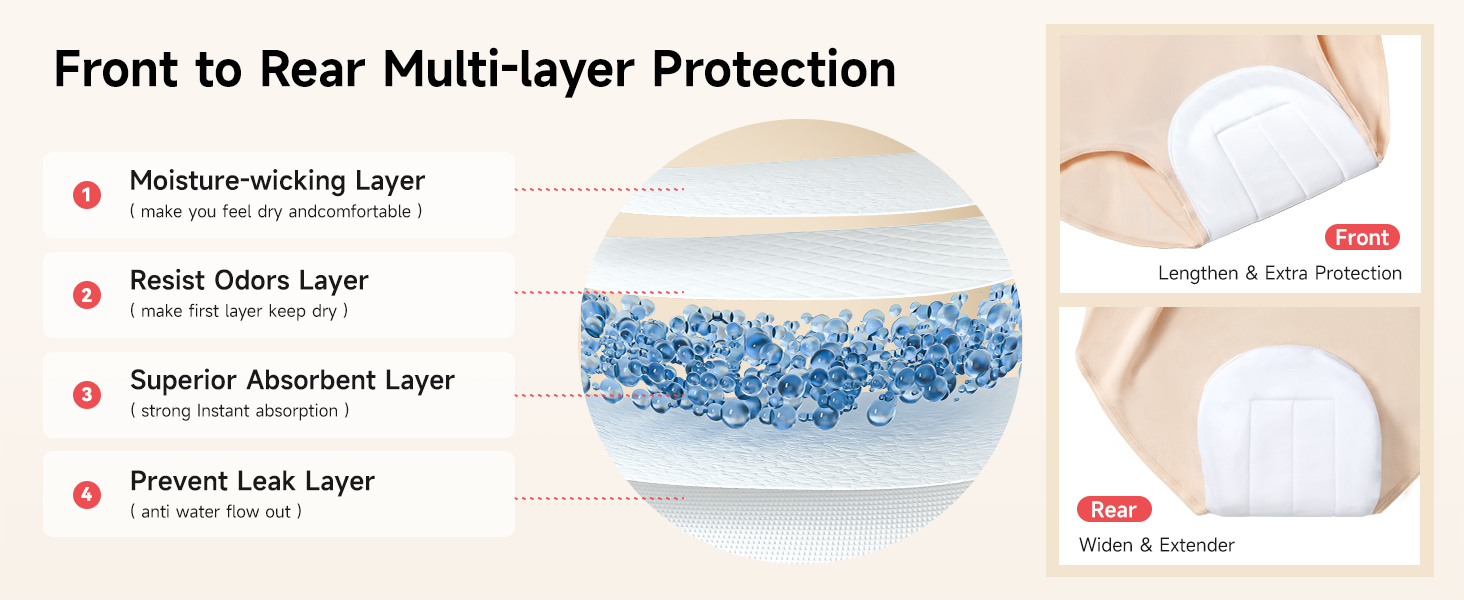 Front to Rear Multi-layer Protection

1 Moisture-wicking Layer
( make you feel dry andcomfortable )

2 Resist Odors Layer
( make first layer keep dry )

3 Superior Absorbent Layer
( strong Instant absorption )

4 Prevent Leak Layer
( anti water flow out )

Front
Lengthen & Extra Protection

Rear
Widen & Extender